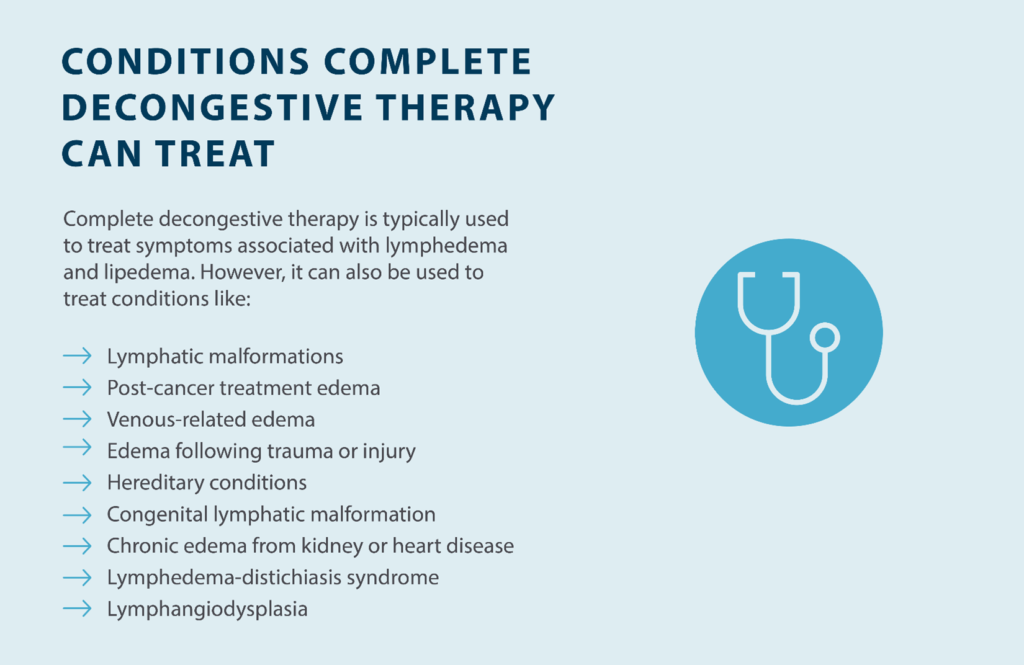 CONDITIONS COMPLETE DECONGESTIVE THERAPY CAN TREAT

Complete decongestive therapy is typically used to treat symptoms associated with lymphedema and lipedema. However, it can also be used to treat conditions like:

→ Lymphatic malformations
→ Post-cancer treatment edema
→ Venous-related edema
→ Edema following trauma or injury
→ Hereditary conditions
→ Congenital lymphatic malformation
→ Chronic edema from kidney or heart disease
→ Lymphedema-distichiasis syndrome
→ Lymphangiodysplasia